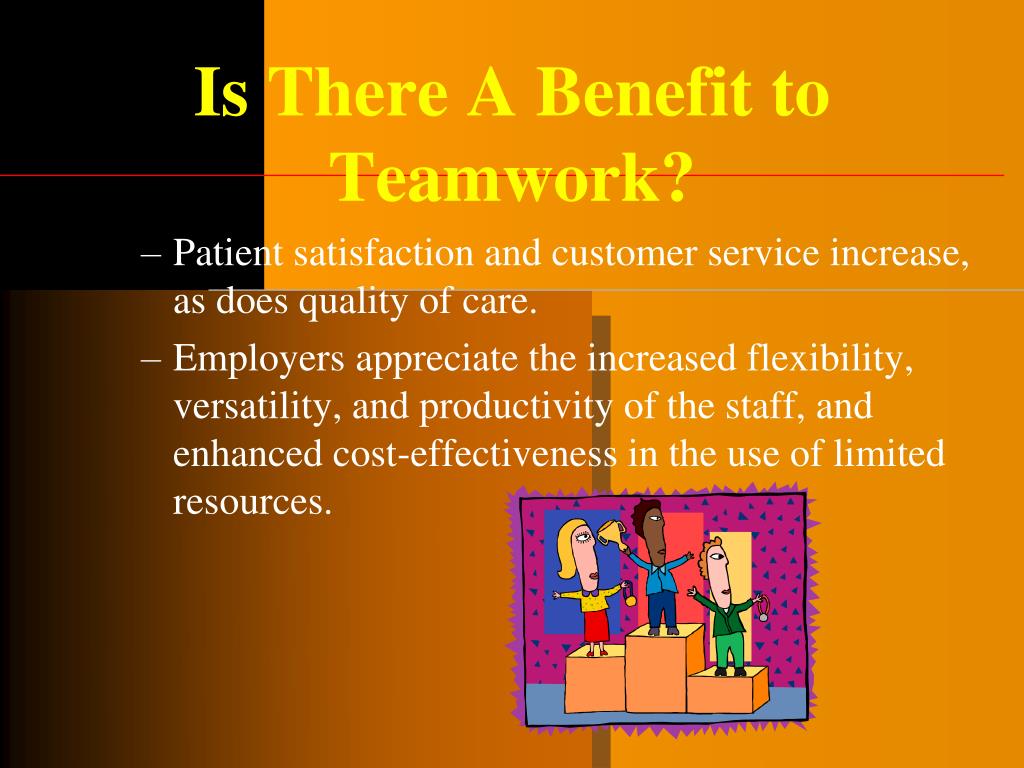 Is There A Benefit to Teamwork?

– Patient satisfaction and customer service increase, as does quality of care.

– Employers appreciate the increased flexibility, versatility, and productivity of the staff, and enhanced cost-effectiveness in the use of limited resources.